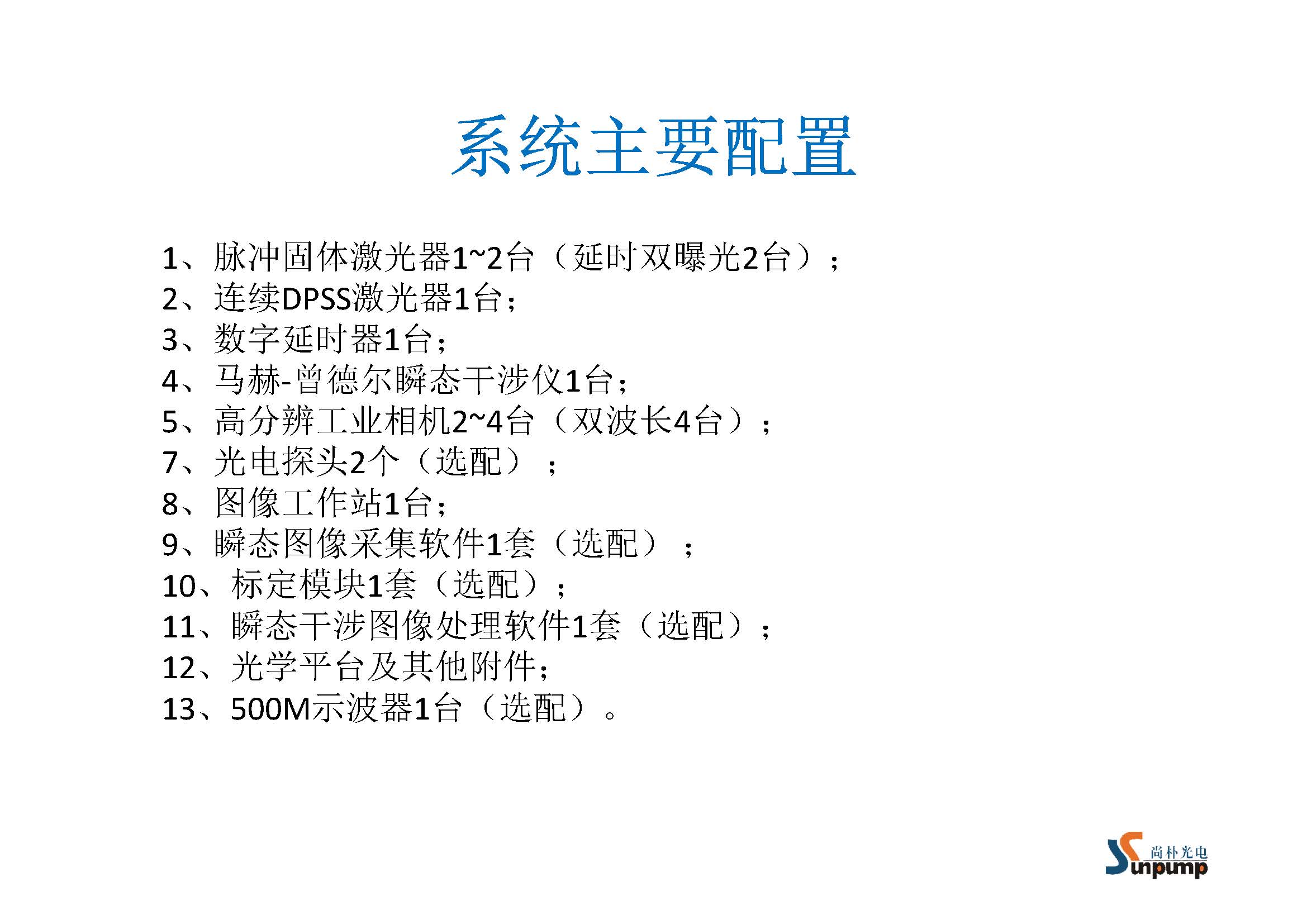 系统主要配置

1、脉冲固体激光器1~2台（延时双曝光2台）；
2、连续DPSS激光器1台；
3、数字延时器1台；
4、马赫-曾德尔瞬态干涉仪1台；
5、高分辨工业相机2~4台（双波长4台）；
7、光电探头2个（选配）；
8、图像工作站1台；
9、瞬态图像采集软件1套（选配）；
10、标定模块1套（选配）；
11、瞬态干涉图像处理软件1套（选配）；
12、光学平台及其他附件；
13、500M示波器1台（选配）。

尚朴光电
Sunpump